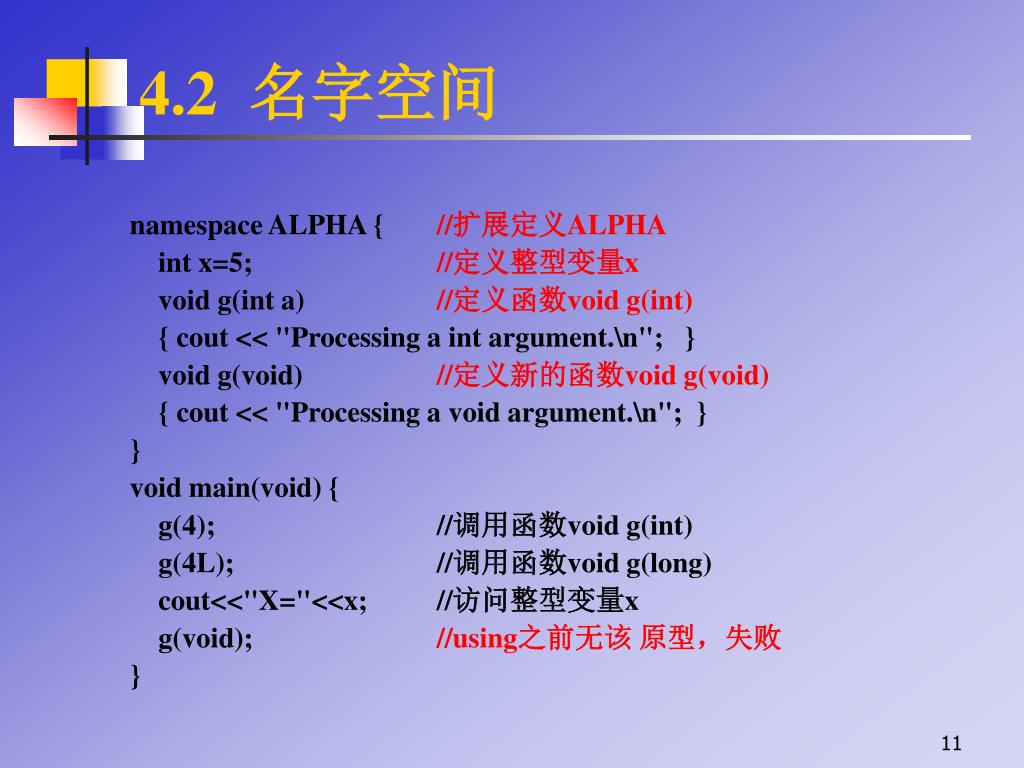 4.2 名字空间

namespace ALPHA { //扩展定义ALPHA
int x=5; //定义整型变量x
void g(int a) //定义函数void g(int)
{ cout << "Processing a int argument.\n"; }
void g(void) //定义新的函数void g(void)
{ cout << "Processing a void argument.\n"; }
}
void main(void) {
g(4); //调用函数void g(int)
g(4L); //调用函数void g(long)
cout<<"X="<<x; //访问整型变量x
g(void); //using之前无该 原型，失败
}

11